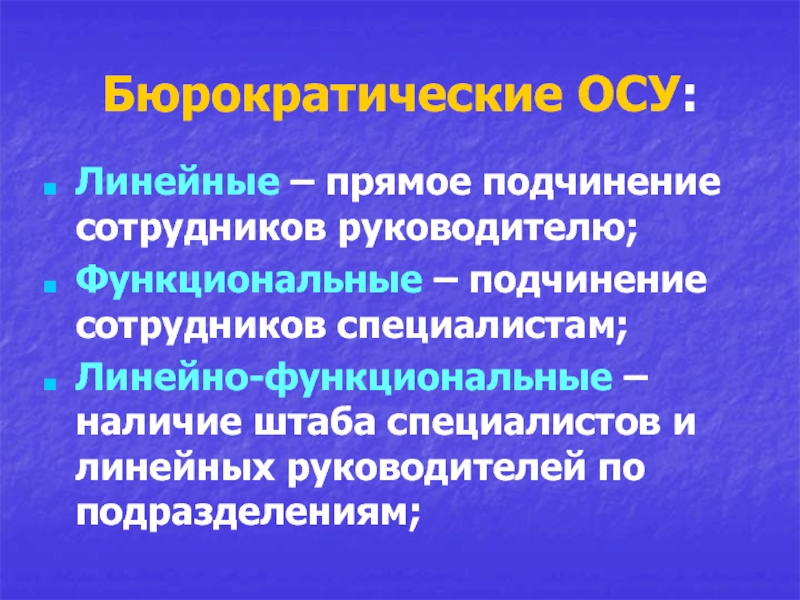 Бюрократические ОСУ:

Линейные – прямое подчинение сотрудников руководителю;

Функциональные – подчинение сотрудников специалистам;

Линейно-функциональные – наличие штаба специалистов и линейных руководителей по подразделениям;